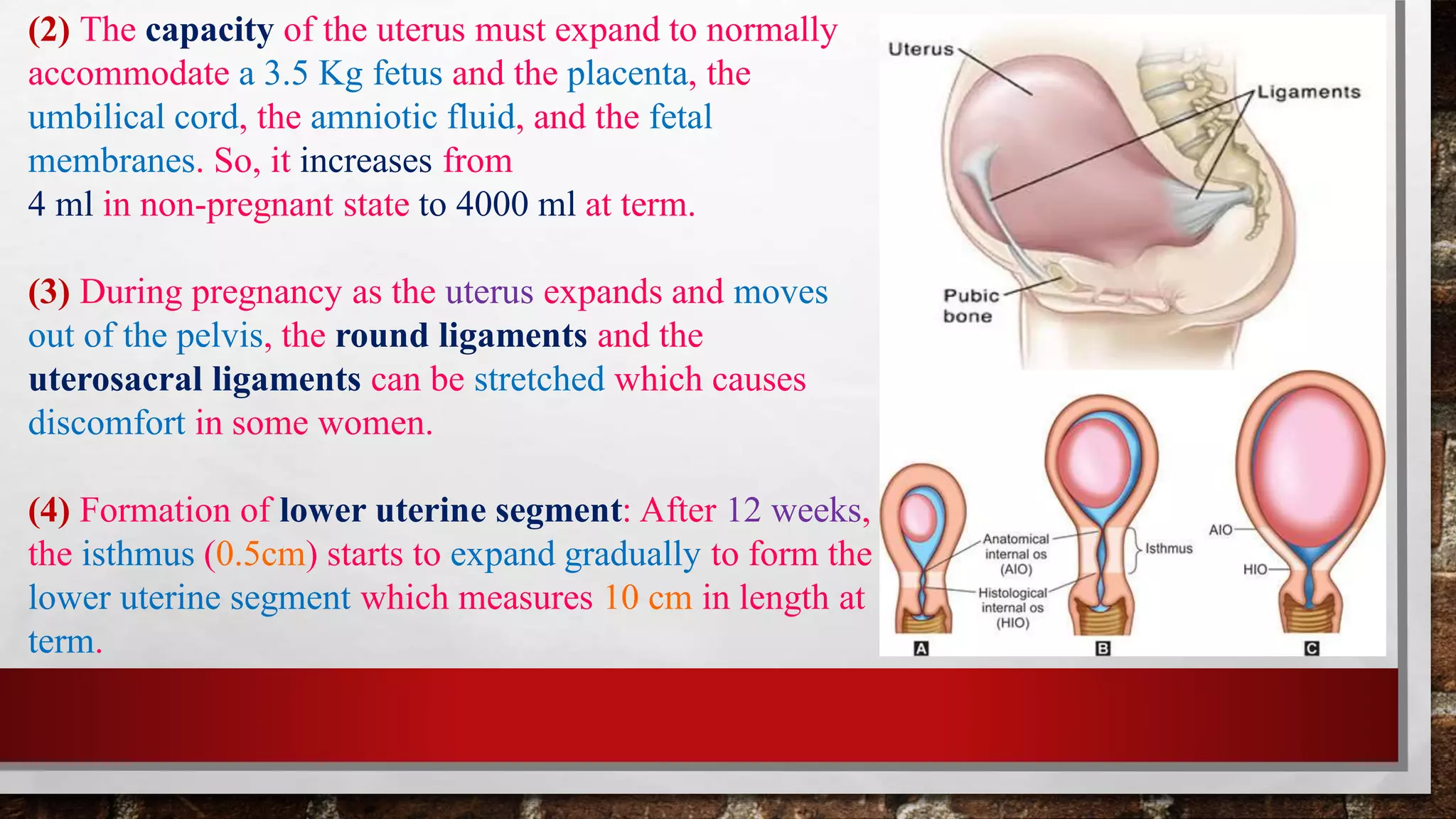 (2) The capacity of the uterus must expand to normally accommodate a 3.5 Kg fetus and the placenta, the umbilical cord, the amniotic fluid, and the fetal membranes. So, it increases from
4 ml in non-pregnant state to 4000 ml at term.

(3) During pregnancy as the uterus expands and moves out of the pelvis, the round ligaments and the uterosacral ligaments can be stretched which causes discomfort in some women.

(4) Formation of lower uterine segment: After 12 weeks, the isthmus (0.5cm) starts to expand gradually to form the lower uterine segment which measures 10 cm in length at term.

Uterus
Ligaments
Pubic bone

Anatomical internal os (AIO)
Histological internal os (HIO)
Isthmus
AIO
HIO
A
B
C